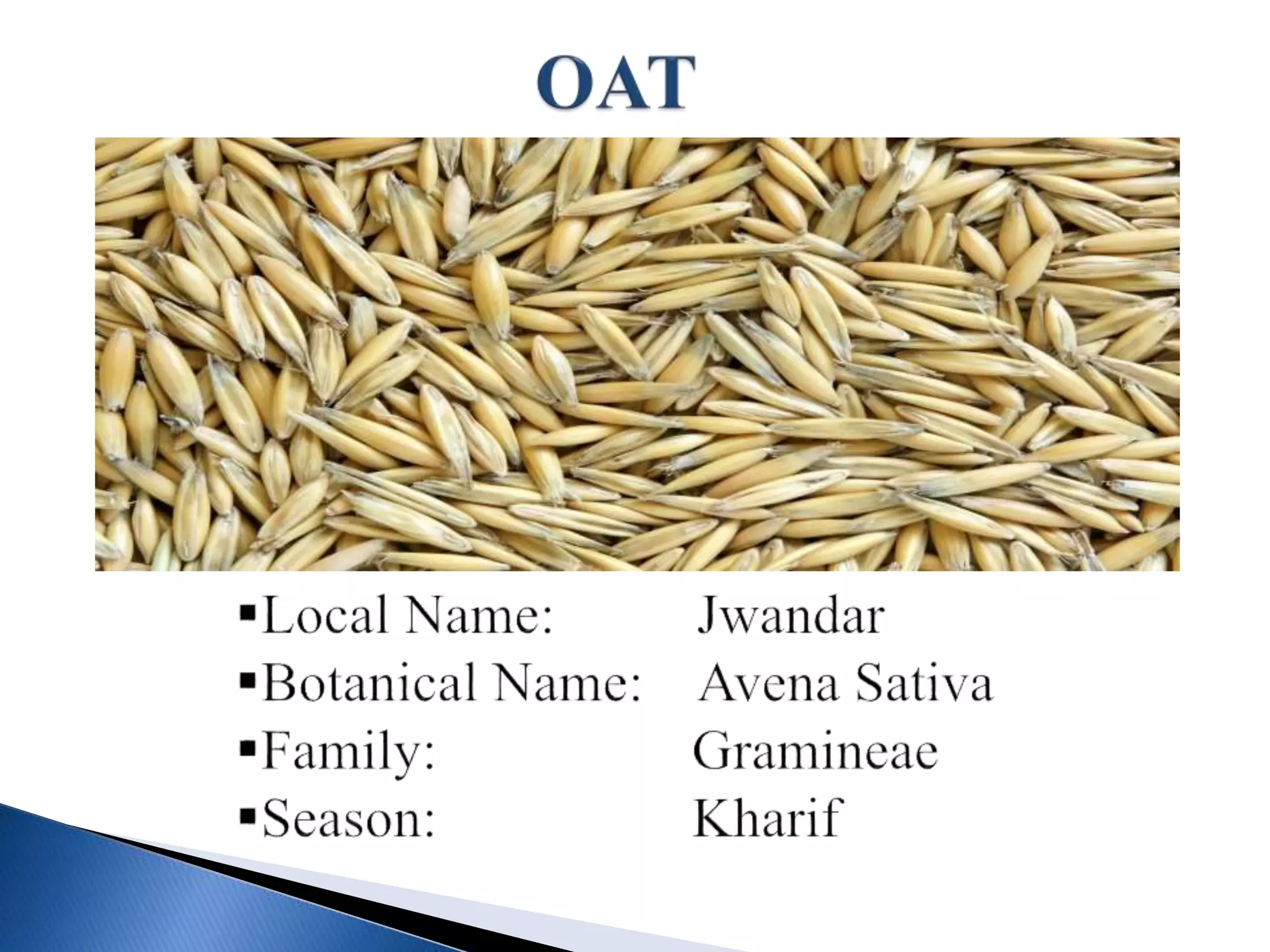 OAT

▪Local Name: Jwandar
▪Botanical Name: Avena Sativa
▪Family: Gramineae
▪Season: Kharif